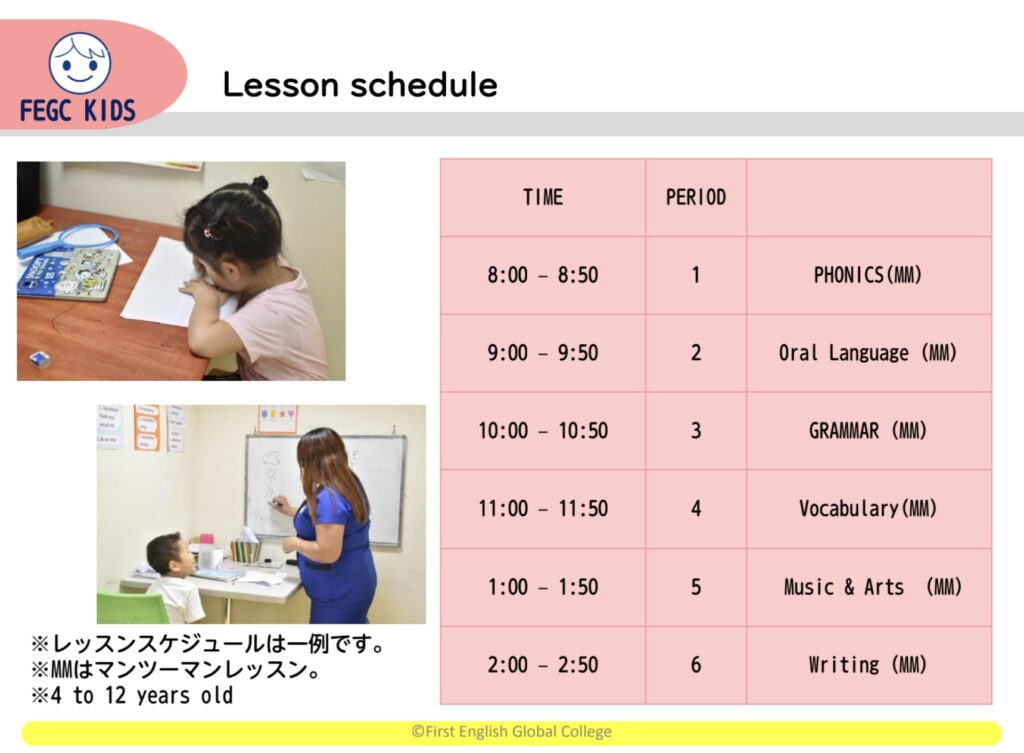 FEGC KIDS

Lesson schedule

| TIME | PERIOD | |
|---|---|---|
| 8:00 – 8:50 | 1 | PHONICS(MM) |
| 9:00 – 9:50 | 2 | Oral Language (MM) |
| 10:00 – 10:50 | 3 | GRAMMAR (MM) |
| 11:00 – 11:50 | 4 | Vocabulary(MM) |
| 1:00 – 1:50 | 5 | Music & Arts (MM) |
| 2:00 – 2:50 | 6 | Writing (MM) |

※レッスンスケジュールは一例です。
※MMはマンツーマンレッスン。
※4 to 12 years old

©First English Global College